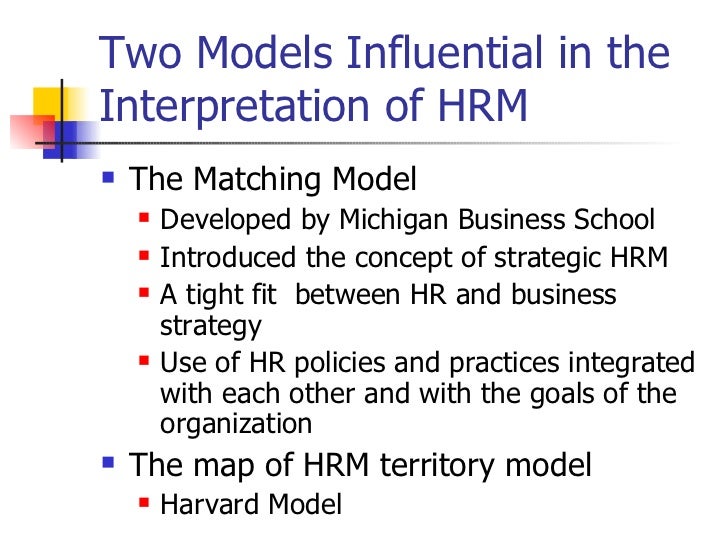 Two Models Influential in the Interpretation of HRM

- The Matching Model
  - Developed by Michigan Business School
  - Introduced the concept of strategic HRM
  - A tight fit between HR and business strategy
  - Use of HR policies and practices integrated with each other and with the goals of the organization
- The map of HRM territory model
  - Harvard Model